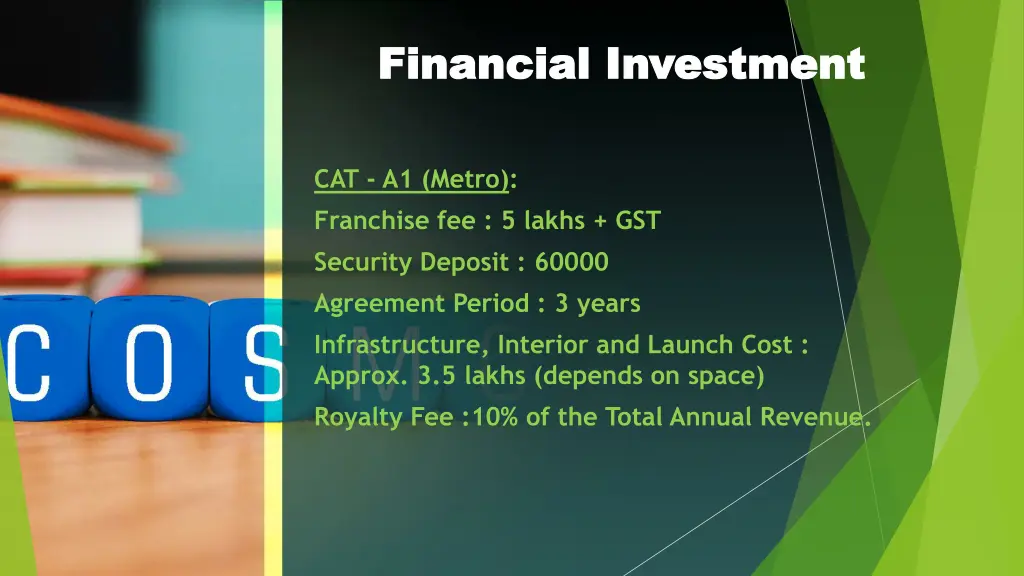 Financial Investment

CAT - A1 (Metro):

Franchise fee : 5 lakhs + GST

Security Deposit : 60000

Agreement Period : 3 years

Infrastructure, Interior and Launch Cost : Approx. 3.5 lakhs (depends on space)

Royalty Fee :10% of the Total Annual Revenue.

C O S